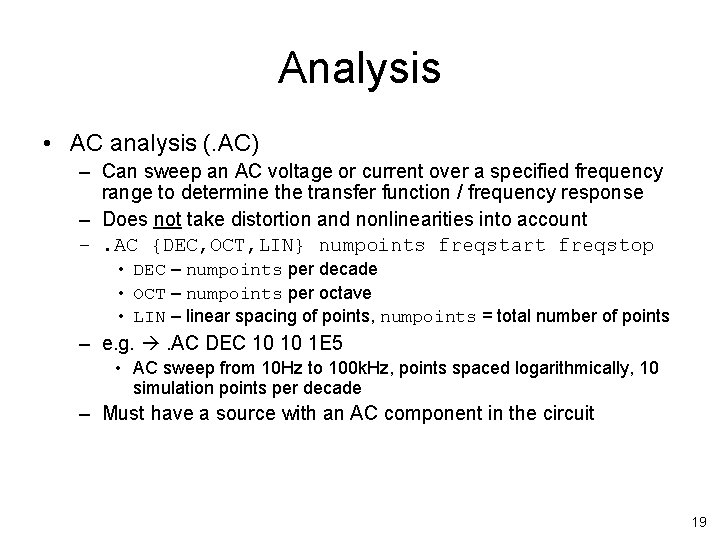 Analysis

• AC analysis (.AC)

– Can sweep an AC voltage or current over a specified frequency range to determine the transfer function / frequency response

– Does not take distortion and nonlinearities into account

– .AC {DEC,OCT,LIN} numpoints freqstart freqstop

• DEC – numpoints per decade

• OCT – numpoints per octave

• LIN – linear spacing of points, numpoints = total number of points

– e.g. → .AC DEC 10 10 1E5

• AC sweep from 10Hz to 100kHz, points spaced logarithmically, 10 simulation points per decade

– Must have a source with an AC component in the circuit

19